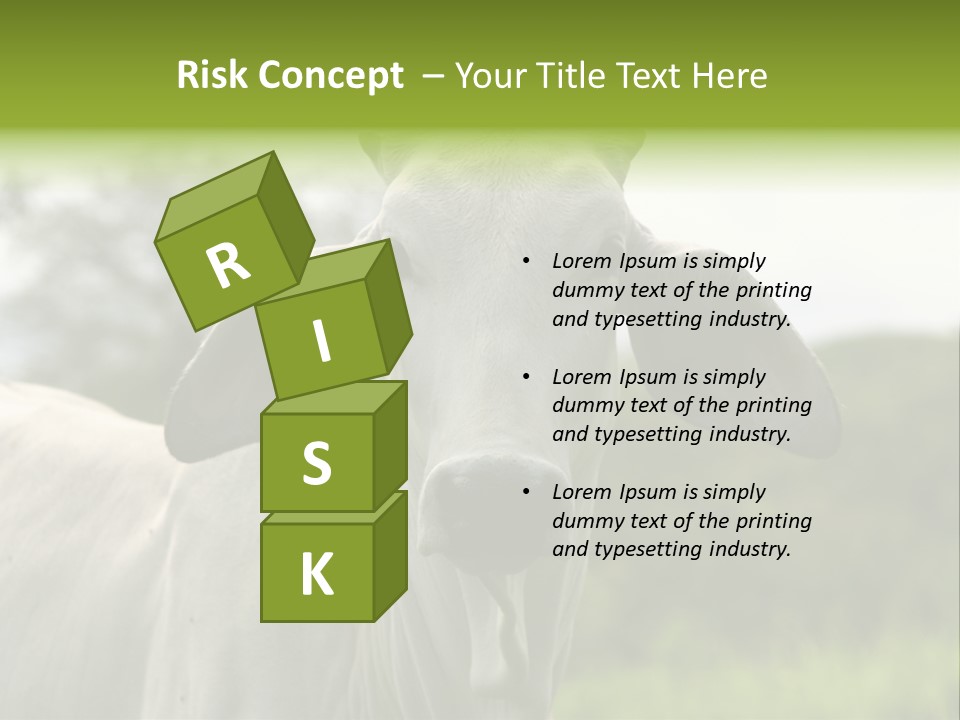 Risk Concept – Your Title Text Here

R
I
S
K

• Lorem Ipsum is simply dummy text of the printing and typesetting industry.

• Lorem Ipsum is simply dummy text of the printing and typesetting industry.

• Lorem Ipsum is simply dummy text of the printing and typesetting industry.